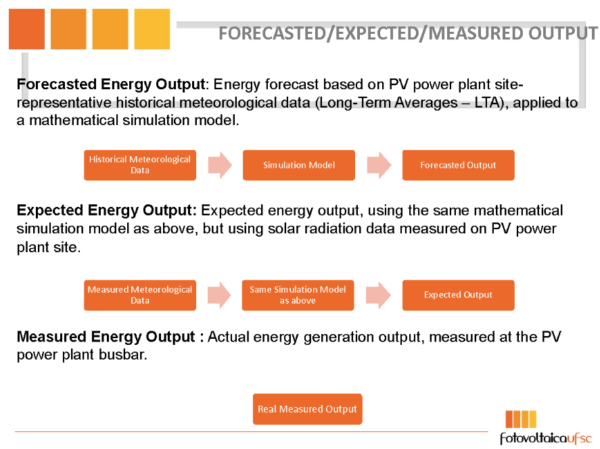 FORECASTED/EXPECTED/MEASURED OUTPUT

Forecasted Energy Output: Energy forecast based on PV power plant site-representative historical meteorological data (Long-Term Averages – LTA), applied to a mathematical simulation model.

Historical Meteorological Data

Simulation Model

Forecasted Output

Expected Energy Output: Expected energy output, using the same mathematical simulation model as above, but using solar radiation data measured on PV power plant site.

Measured Meteorological Data

Same Simulation Model as above

Expected Output

Measured Energy Output : Actual energy generation output, measured at the PV power plant busbar.

Real Measured Output

fotovoltaicaufsc